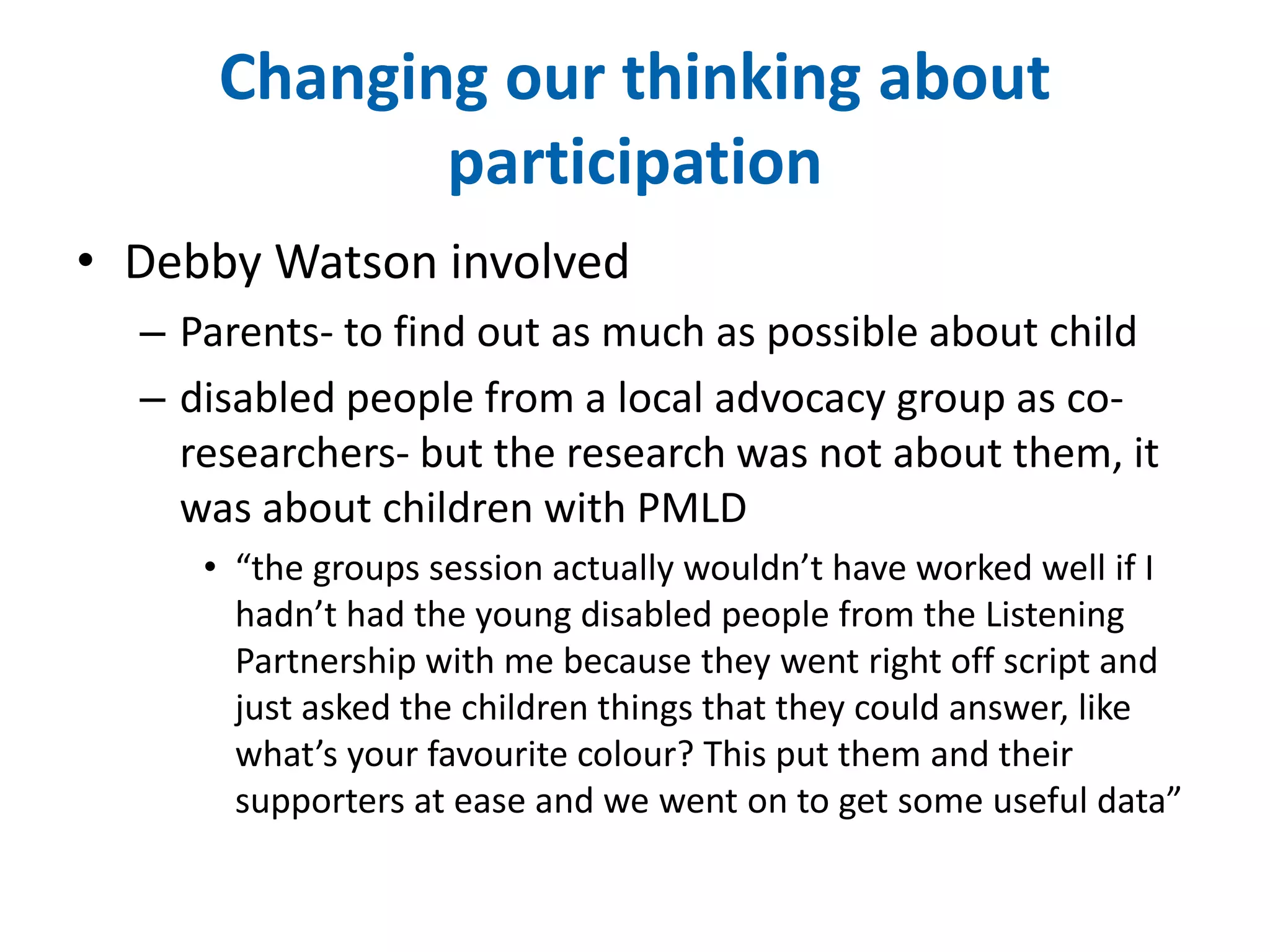 Changing our thinking about participation

• Debby Watson involved
  – Parents- to find out as much as possible about child
  – disabled people from a local advocacy group as co-researchers- but the research was not about them, it was about children with PMLD
    • “the groups session actually wouldn’t have worked well if I hadn’t had the young disabled people from the Listening Partnership with me because they went right off script and just asked the children things that they could answer, like what’s your favourite colour? This put them and their supporters at ease and we went on to get some useful data”